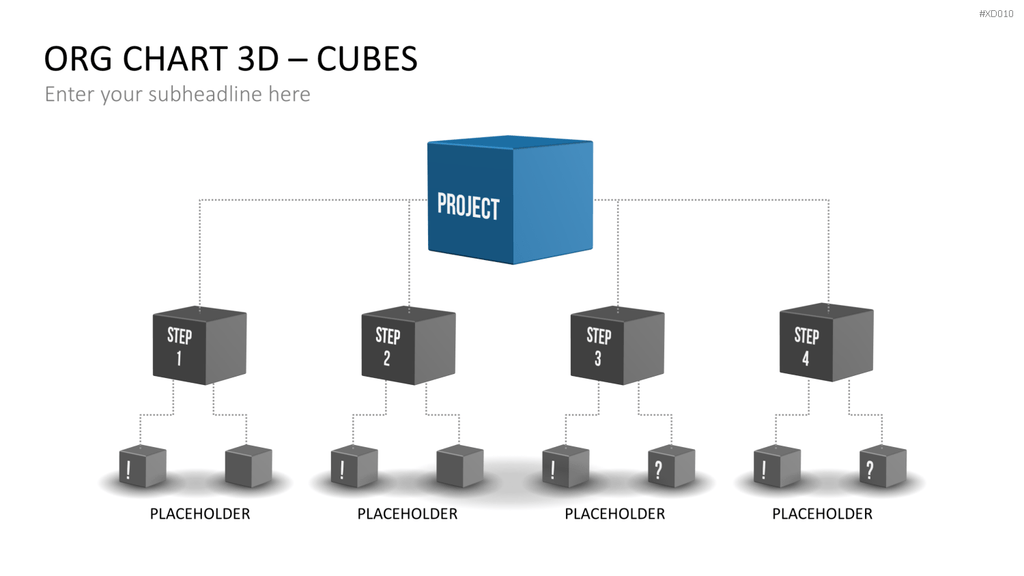 #XD010

ORG CHART 3D – CUBES

Enter your subheadline here

PROJECT

STEP 1

STEP 2

STEP 3

STEP 4

!

!

!

?

!

?

PLACEHOLDER

PLACEHOLDER

PLACEHOLDER

PLACEHOLDER